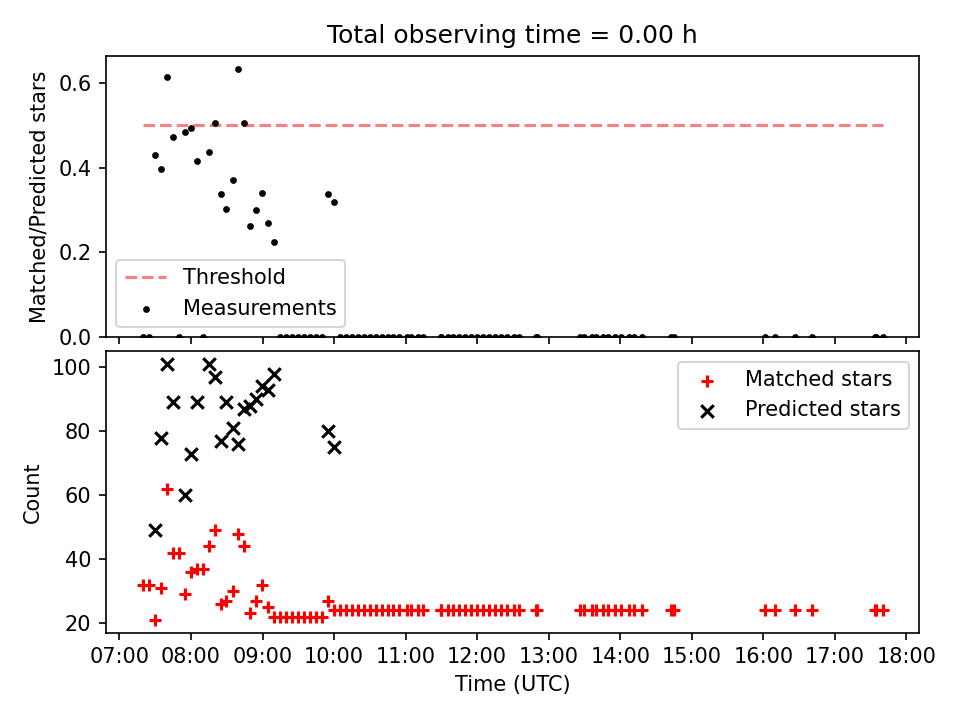 Total observing time = 0.00 h

Matched/Predicted stars

0.6
0.4
0.2
0.0

Threshold
Measurements

Count

100
80
60
40
20

Matched stars
Predicted stars

07:00 08:00 09:00 10:00 11:00 12:00 13:00 14:00 15:00 16:00 17:00 18:00
Time (UTC)